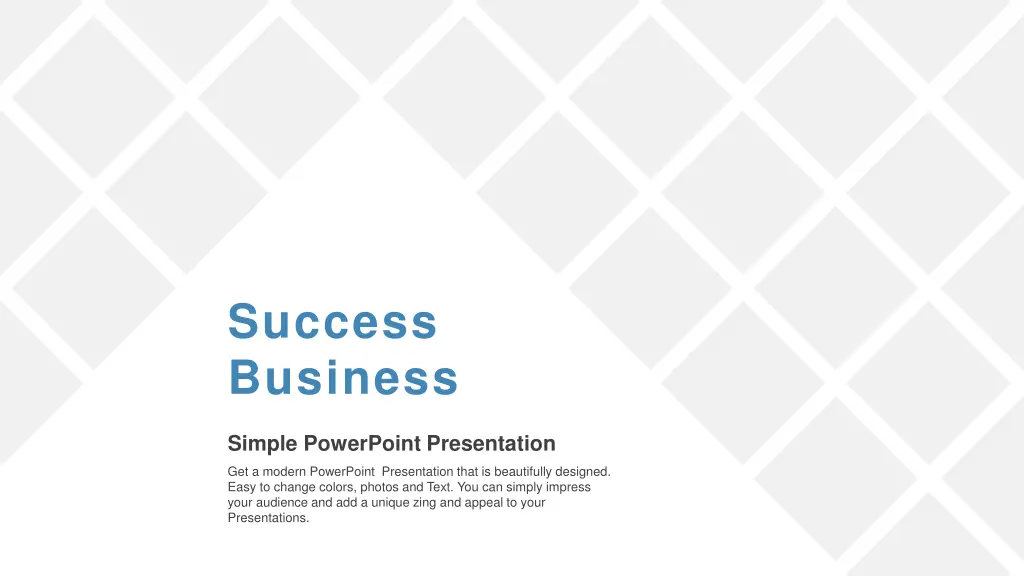 Success
Business

Simple PowerPoint Presentation

Get a modern PowerPoint  Presentation that is beautifully designed. Easy to change colors, photos and Text. You can simply impress your audience and add a unique zing and appeal to your Presentations.